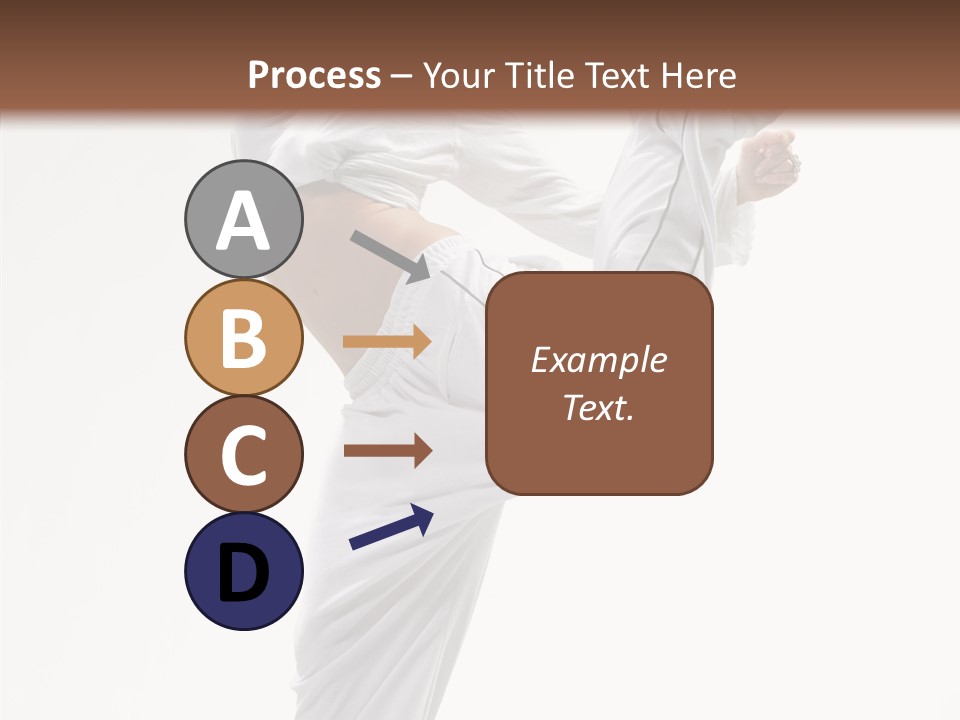 Process – Your Title Text Here

A

B

C

D

Example Text.